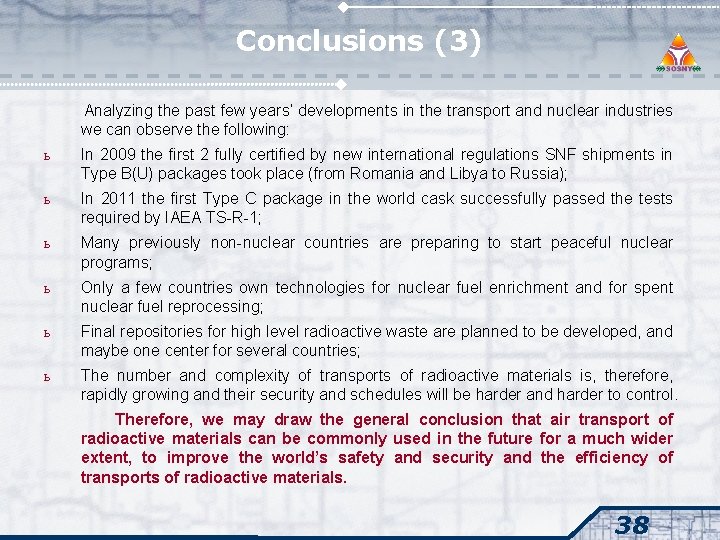 Conclusions (3)

SOSNY

Analyzing the past few years' developments in the transport and nuclear industries we can observe the following:

ь In 2009 the first 2 fully certified by new international regulations SNF shipments in Type B(U) packages took place (from Romania and Libya to Russia);

ь In 2011 the first Type C package in the world cask successfully passed the tests required by IAEA TS-R-1;

ь Many previously non-nuclear countries are preparing to start peaceful nuclear programs;

ь Only a few countries own technologies for nuclear fuel enrichment and for spent nuclear fuel reprocessing;

ь Final repositories for high level radioactive waste are planned to be developed, and maybe one center for several countries;

ь The number and complexity of transports of radioactive materials is, therefore, rapidly growing and their security and schedules will be harder and harder to control.

Therefore, we may draw the general conclusion that air transport of radioactive materials can be commonly used in the future for a much wider extent, to improve the world's safety and security and the efficiency of transports of radioactive materials.

38